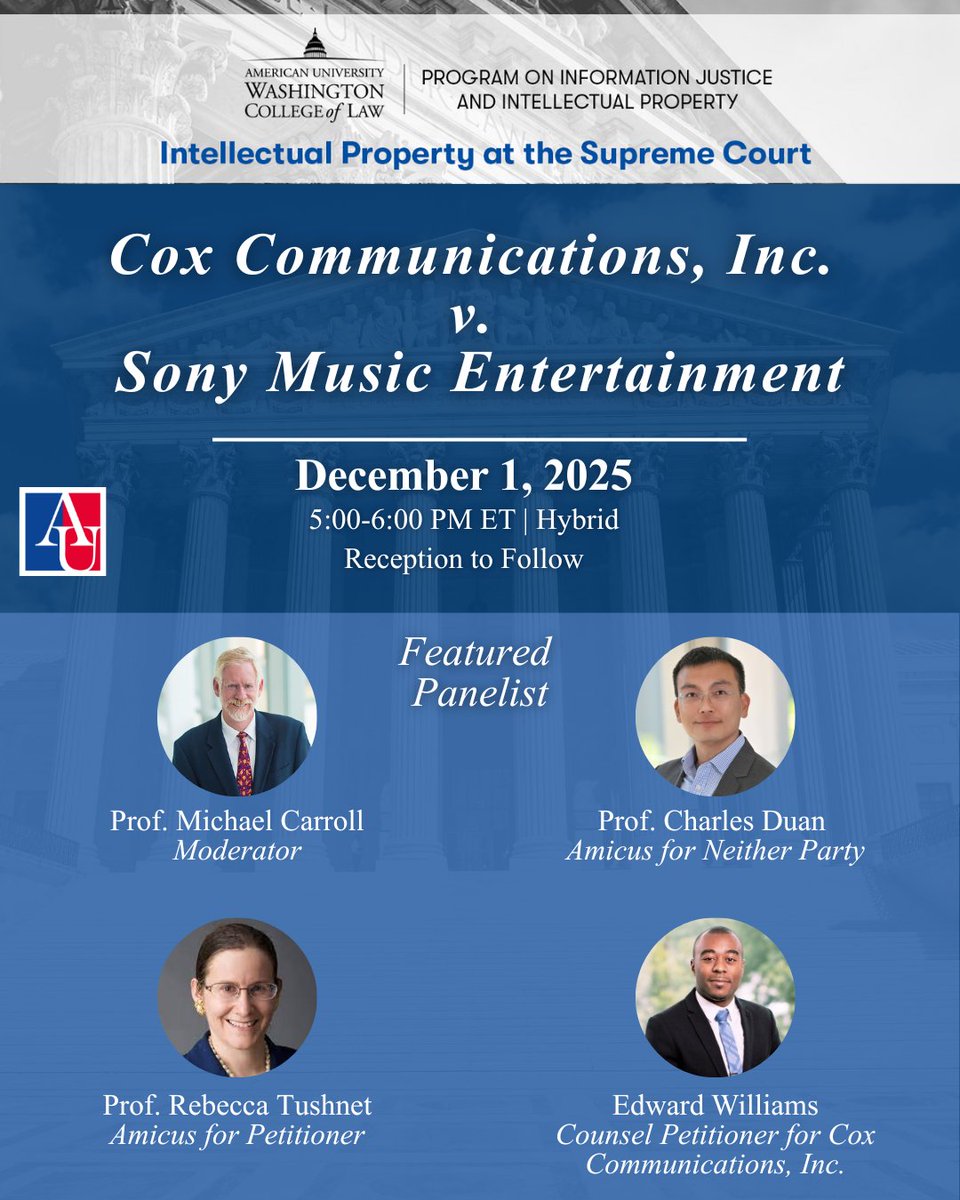 AMERICAN UNIVERSITY WASHINGTON COLLEGE of LAW

PROGRAM ON INFORMATION JUSTICE AND INTELLECTUAL PROPERTY

Intellectual Property at the Supreme Court

Cox Communications, Inc. v. Sony Music Entertainment

December 1, 2025

5:00-6:00 PM ET | Hybrid

Reception to Follow

AU

Featured Panelist

Prof. Michael Carroll
Moderator

Prof. Charles Duan
Amicus for Neither Party

Prof. Rebecca Tushnet
Amicus for Petitioner

Edward Williams
Counsel Petitioner for Cox Communications, Inc.